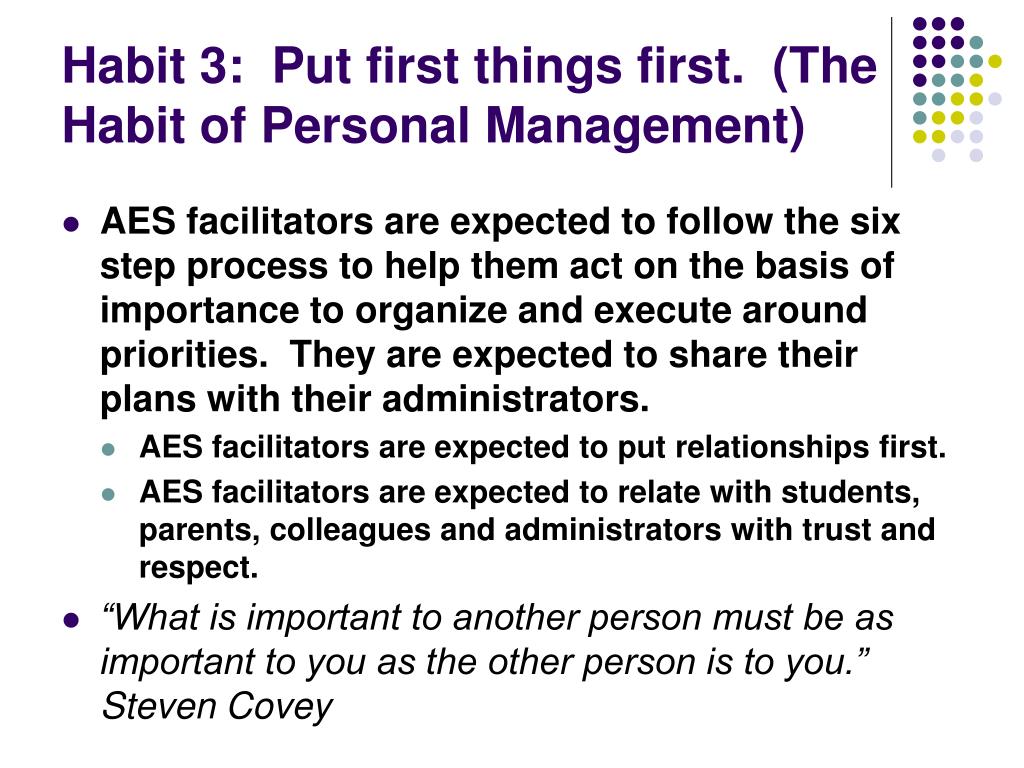 Habit 3: Put first things first. (The Habit of Personal Management)

- AES facilitators are expected to follow the six step process to help them act on the basis of importance to organize and execute around priorities. They are expected to share their plans with their administrators.
  - AES facilitators are expected to put relationships first.
  - AES facilitators are expected to relate with students, parents, colleagues and administrators with trust and respect.
- “What is important to another person must be as important to you as the other person is to you.” Steven Covey